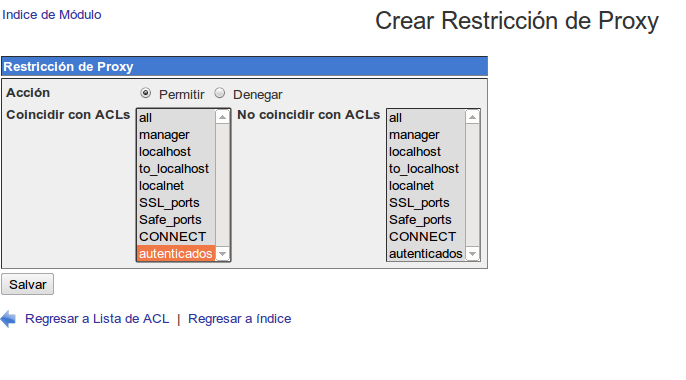 Indice de Módulo

Crear Restricción de Proxy

Restricción de Proxy

Acción
Permitir Denegar

Coincidir con ACLs
all
manager
localhost
to_localhost
localnet
SSL_ports
Safe_ports
CONNECT
autenticados

No coincidir con ACLs
all
manager
localhost
to_localhost
localnet
SSL_ports
Safe_ports
CONNECT
autenticados

Salvar

Regresar a Lista de ACL | Regresar a índice